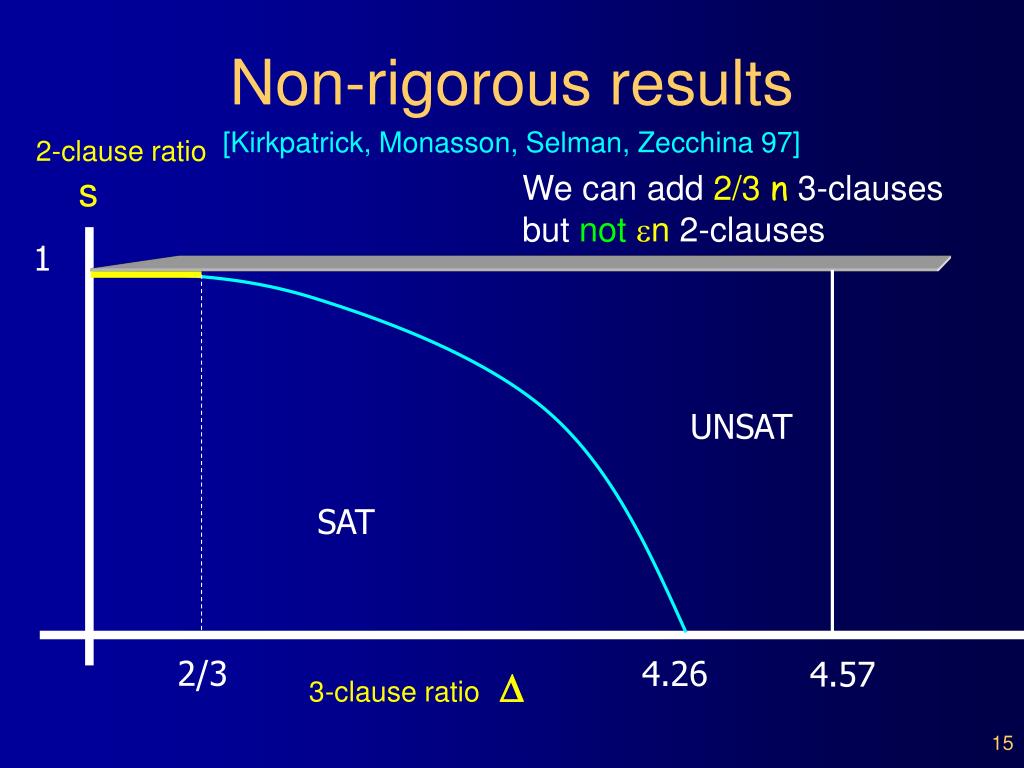 Non-rigorous results

[Kirkpatrick, Monasson, Selman, Zecchina 97]

2-clause ratio

s

We can add 2/3 n 3-clauses but not $\varepsilon$n 2-clauses

1

UNSAT

SAT

2/3

3-clause ratio $\Delta$

4.26

4.57

15